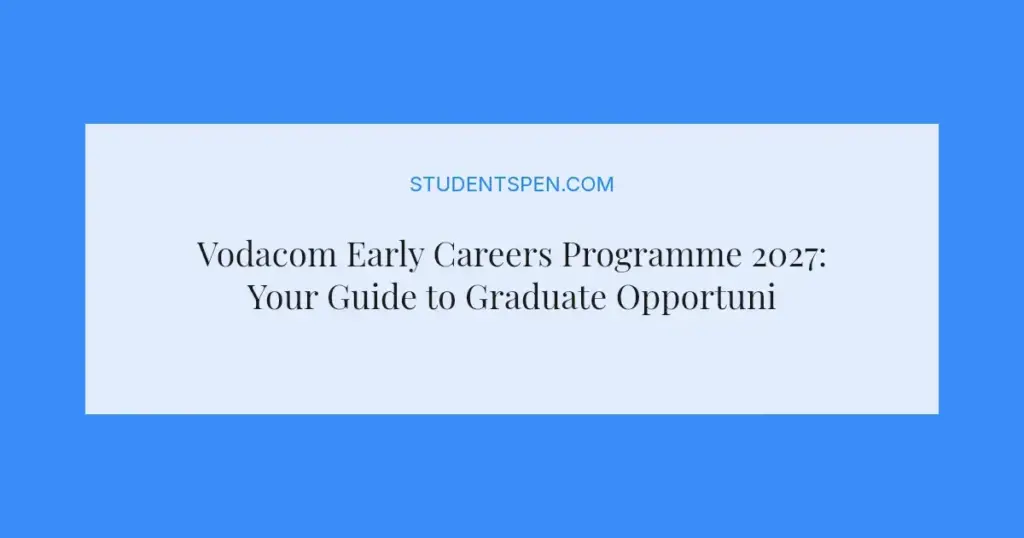 STUDENTSPEN.COM

Vodacom Early Careers Programme 2027: Your Guide to Graduate Opportuni